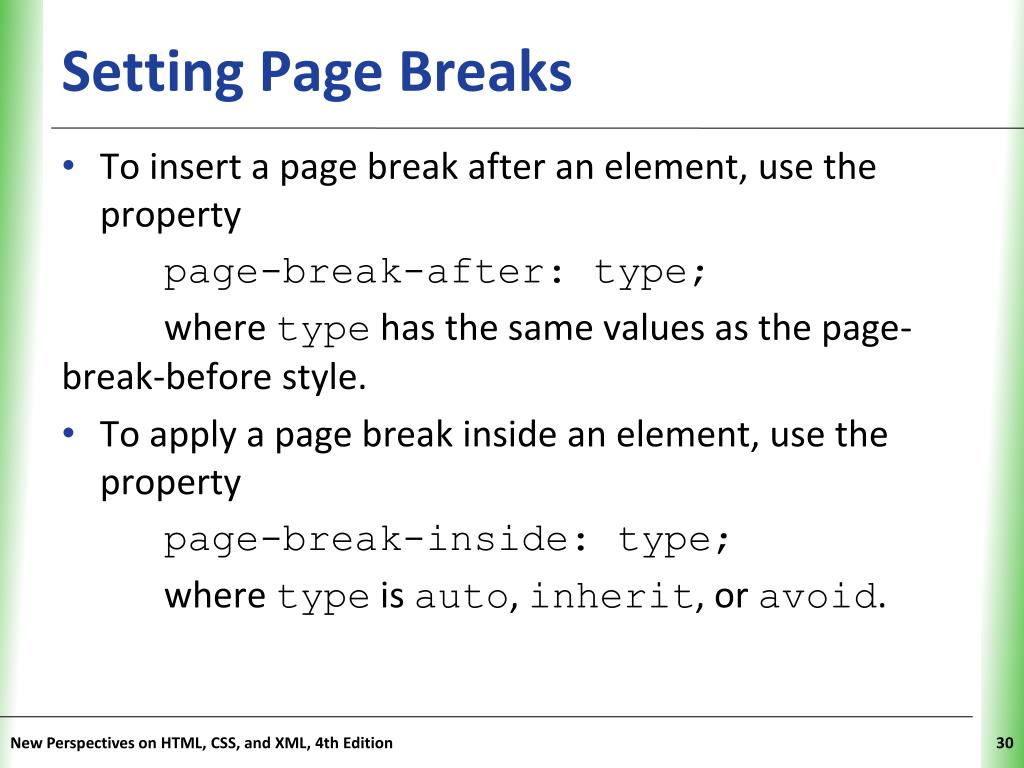 Setting Page Breaks

• To insert a page break after an element, use the property

page-break-after: type;

where type has the same values as the page-break-before style.

• To apply a page break inside an element, use the property

page-break-inside: type;

where type is auto, inherit, or avoid.

New Perspectives on HTML, CSS, and XML, 4th Edition

30